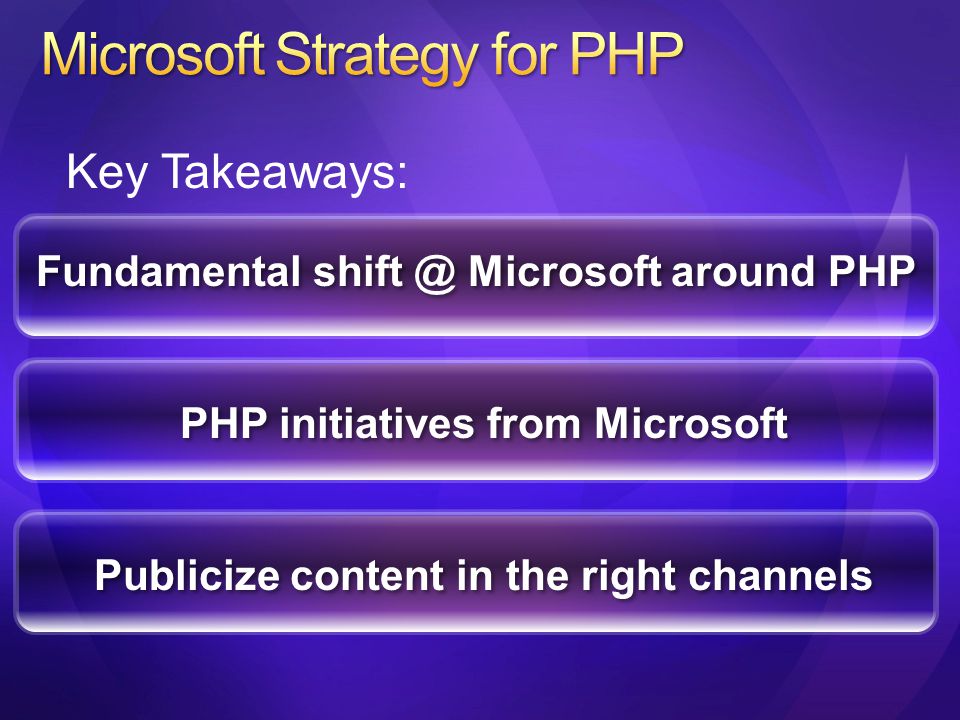 Microsoft Strategy for PHP

Key Takeaways:

Fundamental shift @ Microsoft around PHP

PHP initiatives from Microsoft

Publicize content in the right channels